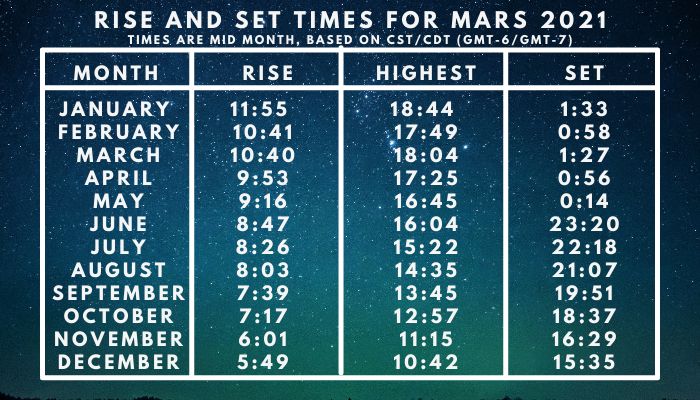 RISE AND SET TIMES FOR MARS 2021

TIMES ARE MID MONTH, BASED ON CST/CDT (GMT-6/GMT-7)

| MONTH | RISE | HIGHEST | SET |
|---|---|---|---|
| JANUARY | 11:55 | 18:44 | 1:33 |
| FEBRUARY | 10:41 | 17:49 | 0:58 |
| MARCH | 10:40 | 18:04 | 1:27 |
| APRIL | 9:53 | 17:25 | 0:56 |
| MAY | 9:16 | 16:45 | 0:14 |
| JUNE | 8:47 | 16:04 | 23:20 |
| JULY | 8:26 | 15:22 | 22:18 |
| AUGUST | 8:03 | 14:35 | 21:07 |
| SEPTEMBER | 7:39 | 13:45 | 19:51 |
| OCTOBER | 7:17 | 12:57 | 18:37 |
| NOVEMBER | 6:01 | 11:15 | 16:29 |
| DECEMBER | 5:49 | 10:42 | 15:35 |